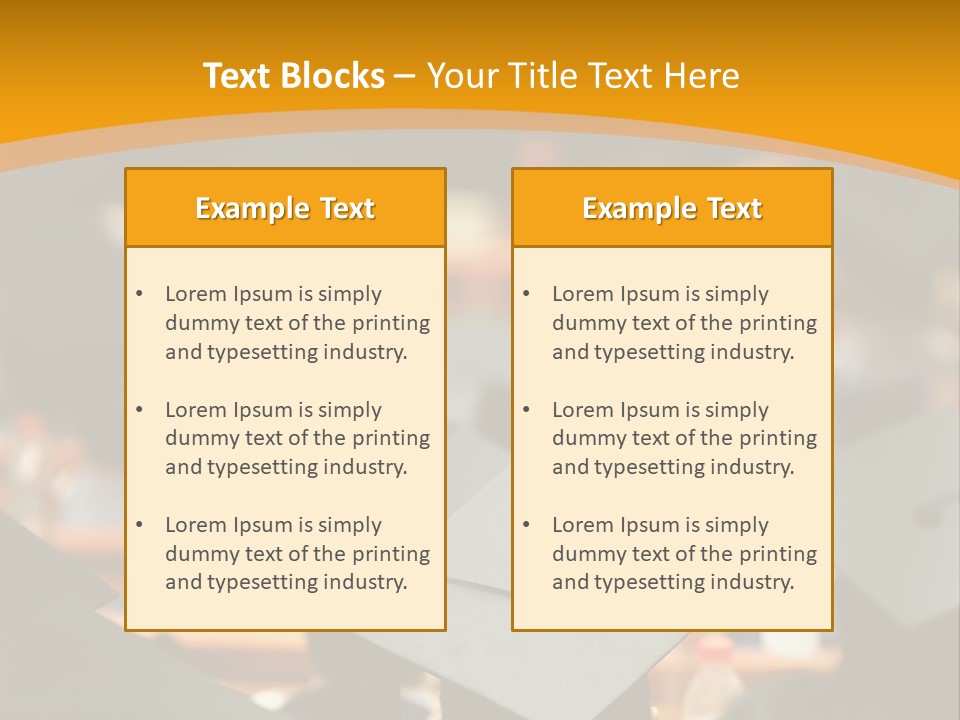 Text Blocks – Your Title Text Here

Example Text

• Lorem Ipsum is simply dummy text of the printing and typesetting industry.

• Lorem Ipsum is simply dummy text of the printing and typesetting industry.

• Lorem Ipsum is simply dummy text of the printing and typesetting industry.

Example Text

• Lorem Ipsum is simply dummy text of the printing and typesetting industry.

• Lorem Ipsum is simply dummy text of the printing and typesetting industry.

• Lorem Ipsum is simply dummy text of the printing and typesetting industry.